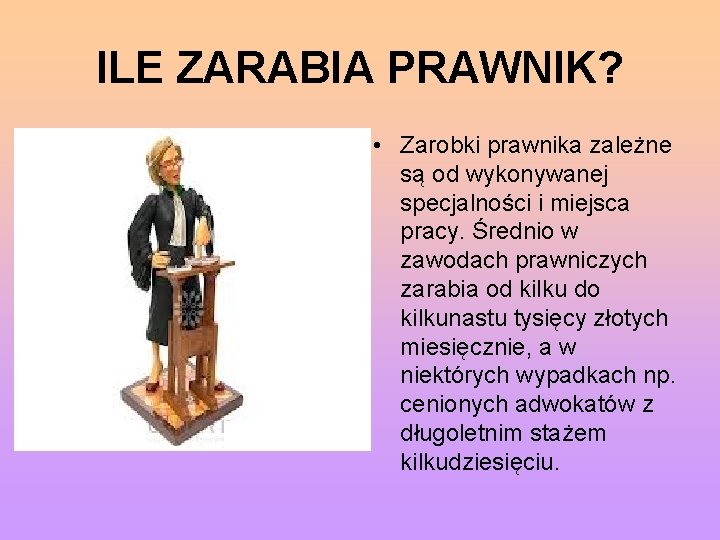 ILE ZARABIA PRAWNIK?

• Zarobki prawnika zależne są od wykonywanej specjalności i miejsca pracy. Średnio w zawodach prawniczych zarabia od kilku do kilkunastu tysięcy złotych miesięcznie, a w niektórych wypadkach np. cenionych adwokatów z długoletnim stażem kilkudziesięciu.